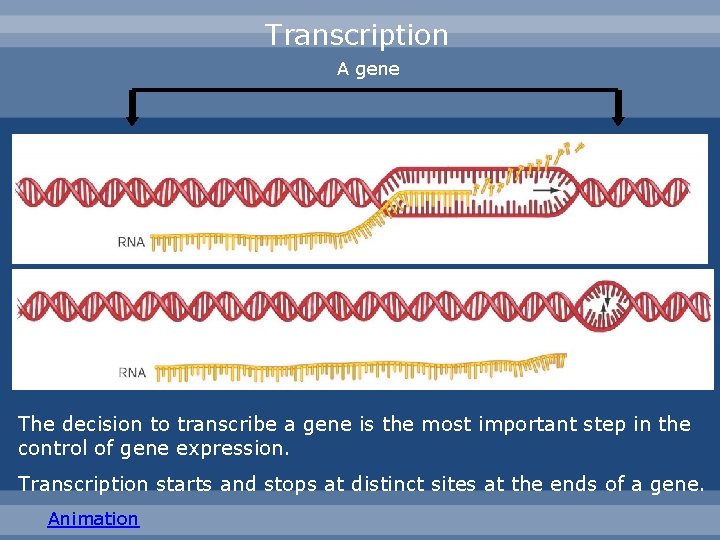 Transcription

A gene

RNA

RNA

The decision to transcribe a gene is the most important step in the control of gene expression.

Transcription starts and stops at distinct sites at the ends of a gene.

Animation